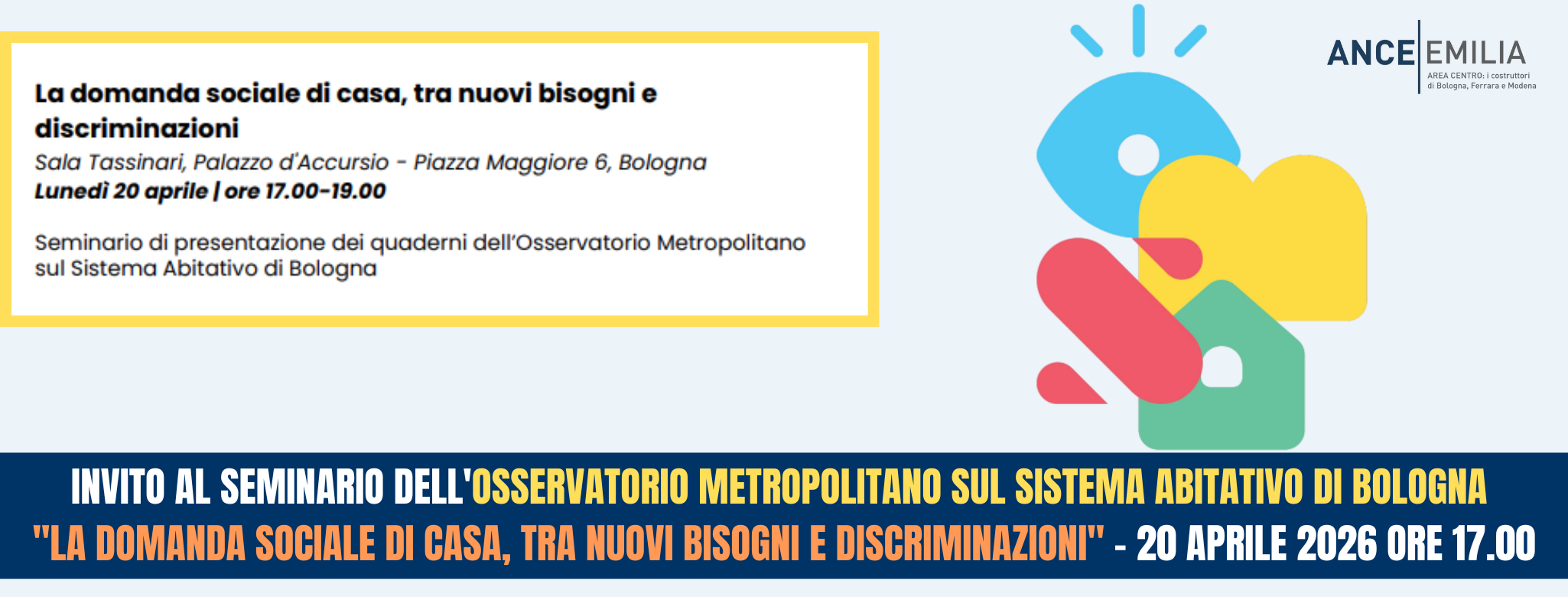 La domanda sociale di casa, tra nuovi bisogni e discriminazioni

Sala Tassinari, Palazzo d'Accursio - Piazza Maggiore 6, Bologna

Lunedì 20 aprile | ore 17.00-19.00

Seminario di presentazione dei quaderni dell'Osservatorio Metropolitano sul Sistema Abitativo di Bologna

ANCE EMILIA
AREA CENTRO: i costruttori di Bologna, Ferrara e Modena

INVITO AL SEMINARIO DELL'OSSERVATORIO METROPOLITANO SUL SISTEMA ABITATIVO DI BOLOGNA
"LA DOMANDA SOCIALE DI CASA, TRA NUOVI BISOGNI E DISCRIMINAZIONI" - 20 APRILE 2026 ORE 17.00